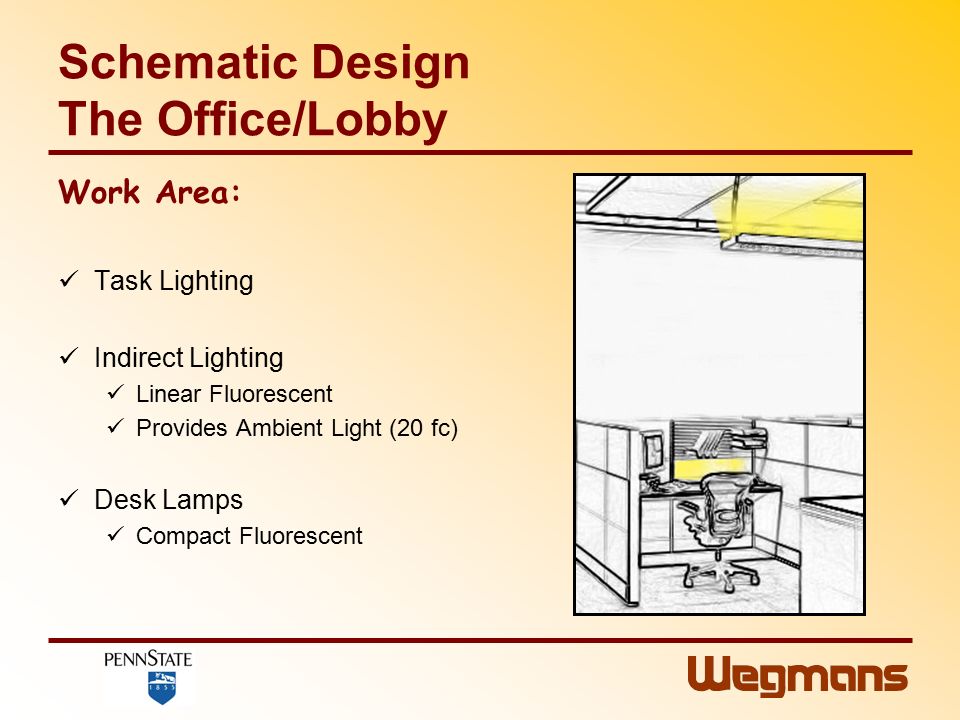 Schematic Design
The Office/Lobby

Work Area:

✓ Task Lighting

✓ Indirect Lighting
✓ Linear Fluorescent
✓ Provides Ambient Light (20 fc)

✓ Desk Lamps
✓ Compact Fluorescent

PENNSTATE
1855

Wegmans